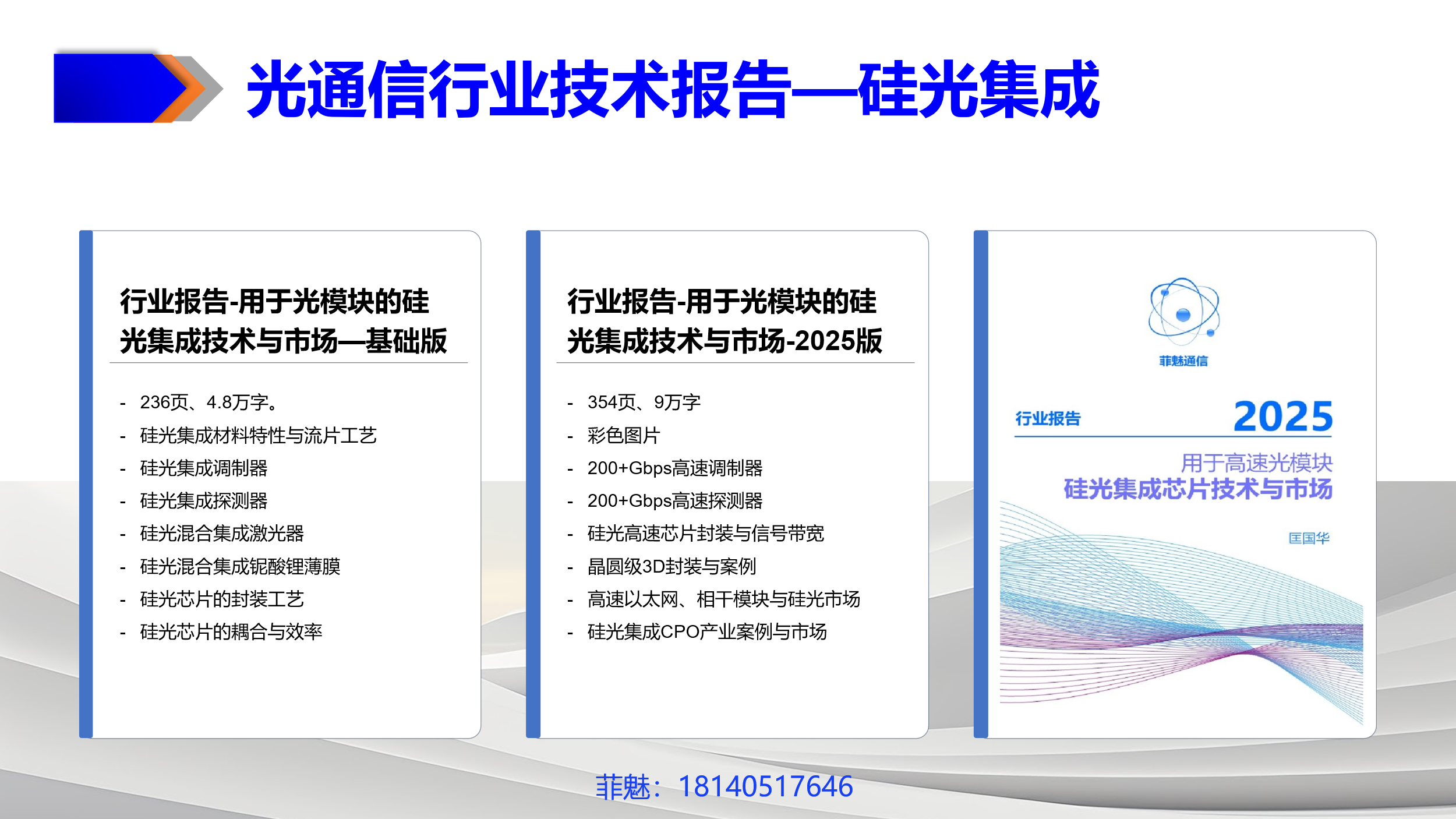 光通信行业技术报告—硅光集成

行业报告-用于光模块的硅光集成技术与市场—基础版

- 236页、4.8万字。
- 硅光集成材料特性与流片工艺
- 硅光集成调制器
- 硅光集成探测器
- 硅光混合集成激光器
- 硅光混合集成铌酸锂薄膜
- 硅光芯片的封装工艺
- 硅光芯片的耦合与效率

行业报告-用于光模块的硅光集成技术与市场-2025版

- 354页、9万字
- 彩色图片
- 200+Gbps高速调制器
- 200+Gbps高速探测器
- 硅光高速芯片封装与信号带宽
- 晶圆级3D封装与案例
- 高速以太网、相干模块与硅光市场
- 硅光集成CPO产业案例与市场

菲魅通信

行业报告 2025

用于高速光模块
硅光集成芯片技术与市场

匡国华

菲魅：18140517646